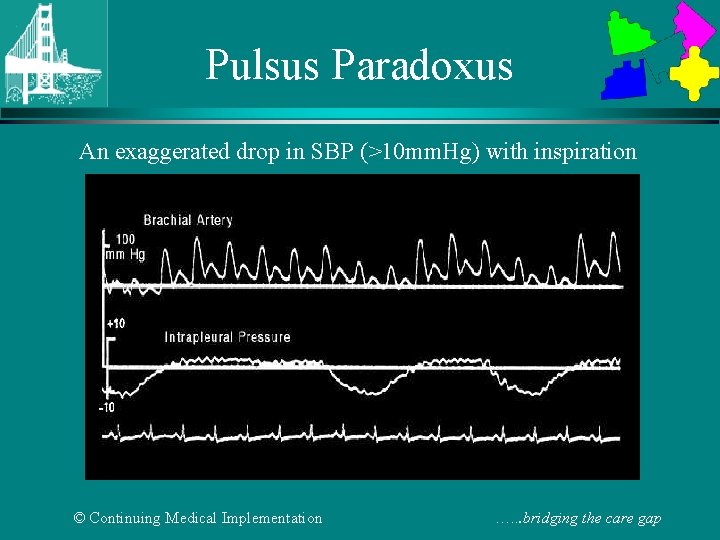 Pulsus Paradoxus

An exaggerated drop in SBP (>10mmHg) with inspiration

Brachial Artery

100 mm Hg

+10

Intrapleural Pressure

-10

© Continuing Medical Implementation

…..bridging the care gap